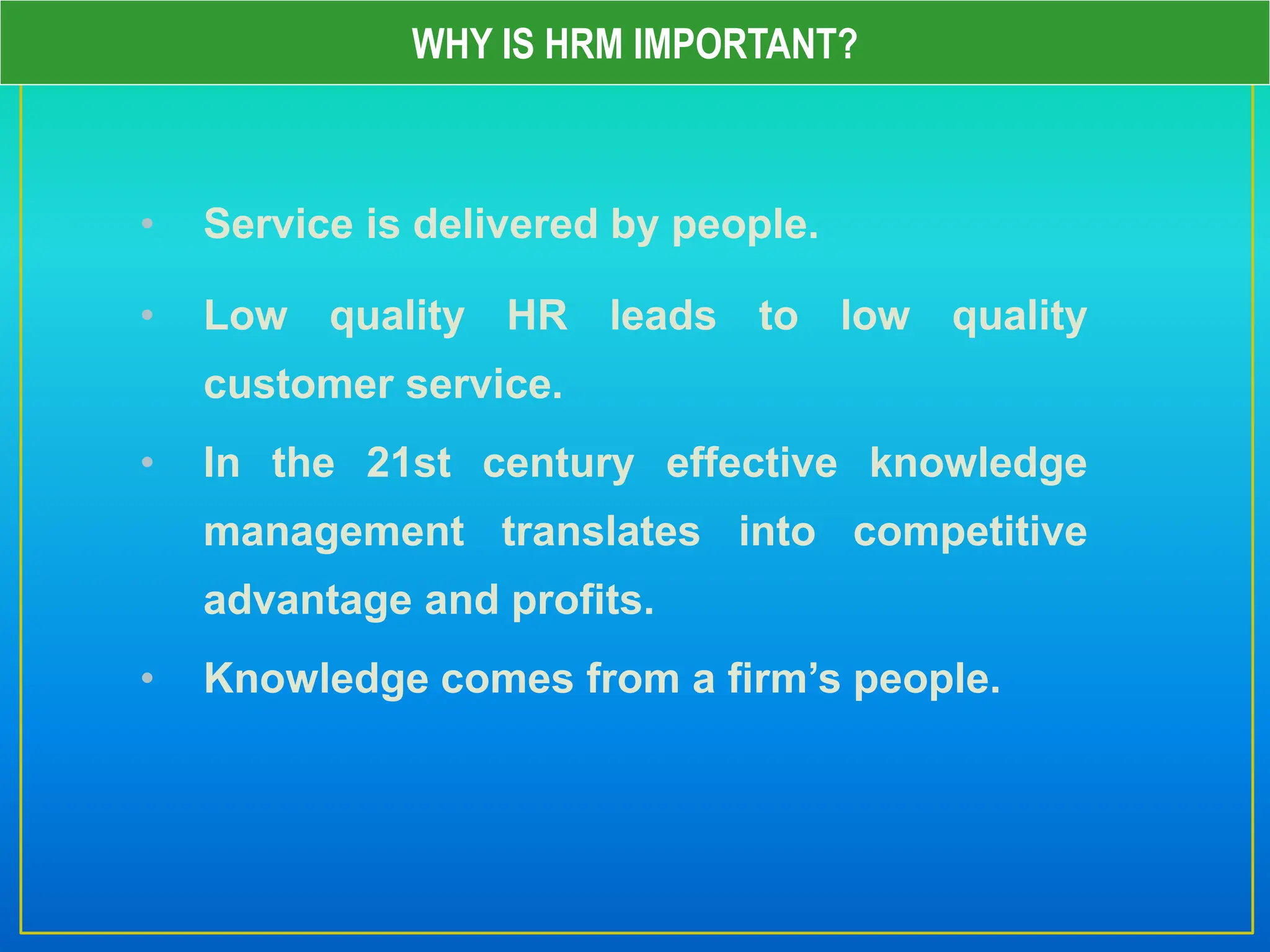 WHY IS HRM IMPORTANT?

• Service is delivered by people.

• Low quality HR leads to low quality customer service.

• In the 21st century effective knowledge management translates into competitive advantage and profits.

• Knowledge comes from a firm’s people.